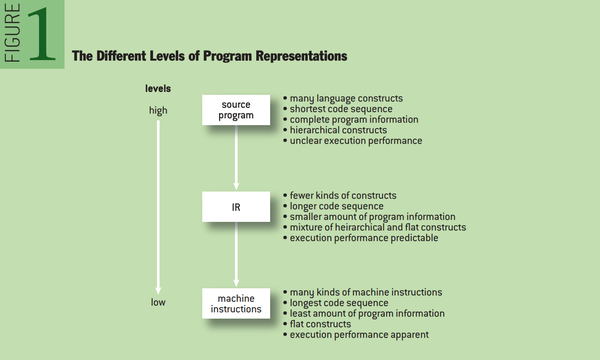 FIGURE 1

The Different Levels of Program Representations

levels

high

low

source program

• many language constructs
• shortest code sequence
• complete program information
• hierarchical constructs
• unclear execution performance

IR

• fewer kinds of constructs
• longer code sequence
• smaller amount of program information
• mixture of heirarchical and flat constructs
• execution performance predictable

machine instructions

• many kinds of machine instructions
• longest code sequence
• least amount of program information
• flat constructs
• execution performance apparent